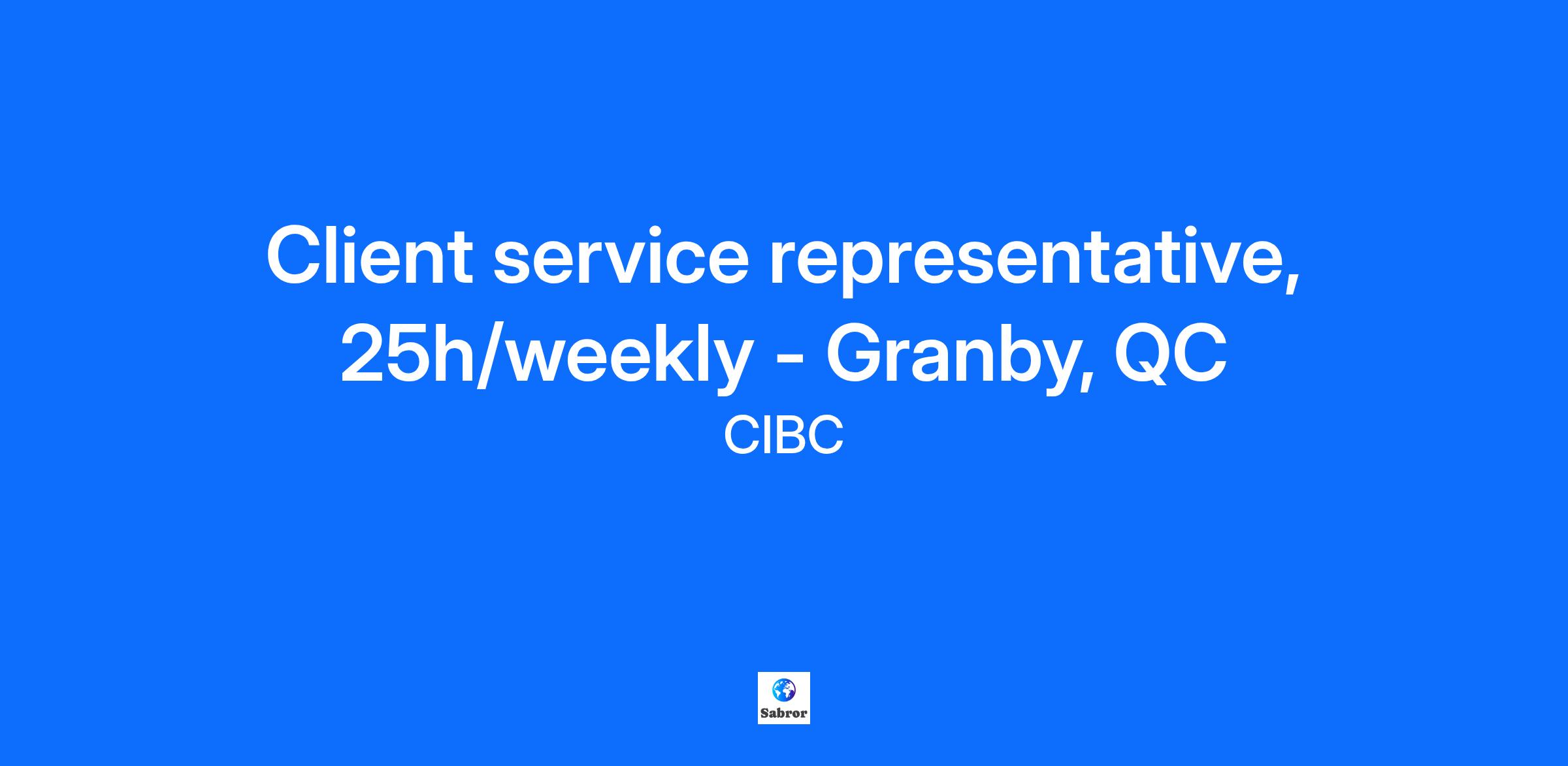 Client service representative, 25h/weekly - Granby, QC

CIBC

Sabror